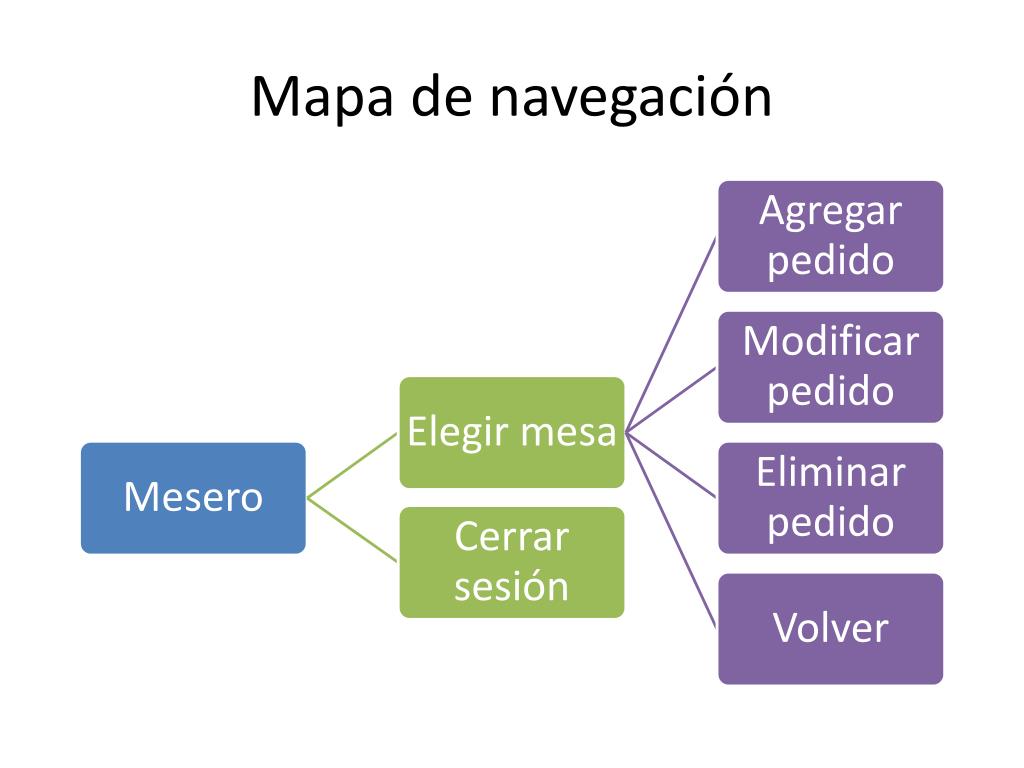 Mapa de navegación

Mesero

Elegir mesa

Cerrar sesión

Agregar pedido

Modificar pedido

Eliminar pedido

Volver